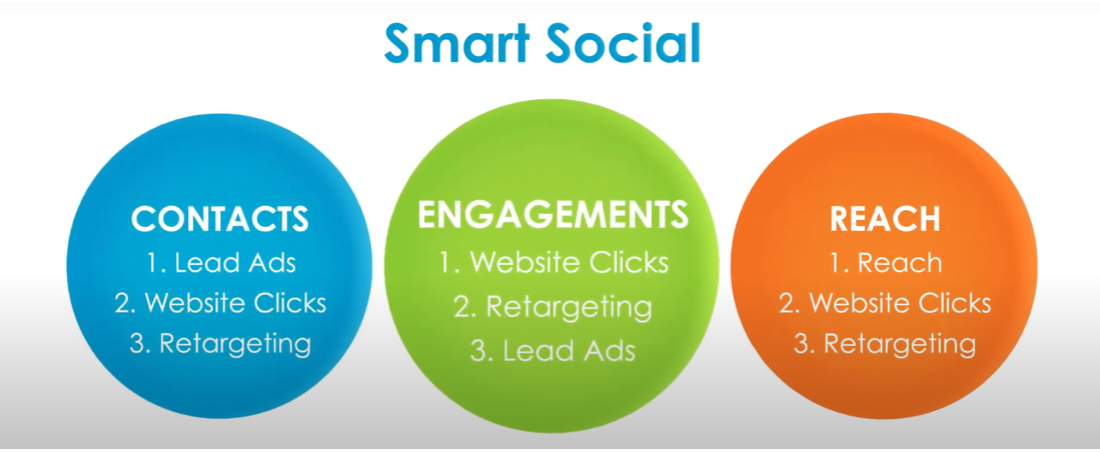 Smart Social

CONTACTS
1. Lead Ads
2. Website Clicks
3. Retargeting

ENGAGEMENTS
1. Website Clicks
2. Retargeting
3. Lead Ads

REACH
1. Reach
2. Website Clicks
3. Retargeting